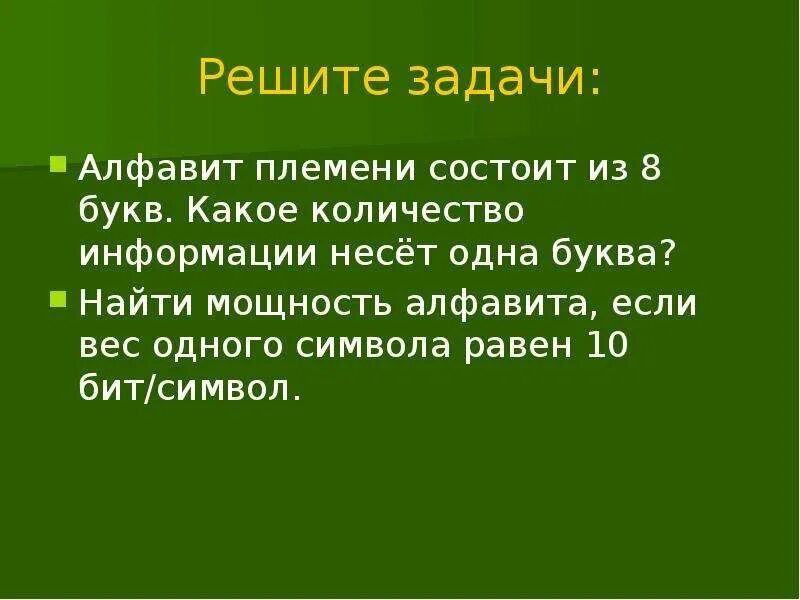 Решите задачи:

Алфавит племени состоит из 8 букв. Какое количество информации несёт одна буква?

Найти мощность алфавита, если вес одного символа равен 10 бит/символ.